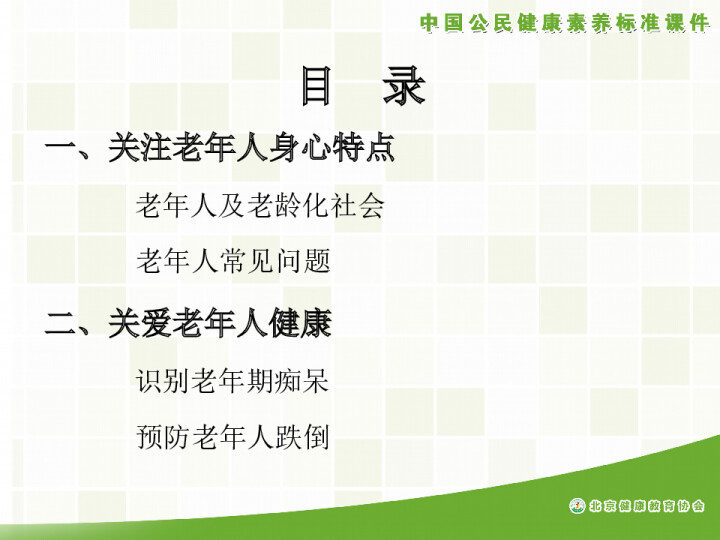 中国公民健康素养标准课件

目　录

一、关注老年人身心特点

老年人及老龄化社会

老年人常见问题

二、关爱老年人健康

识别老年期痴呆

预防老年人跌倒

北京健康教育协会